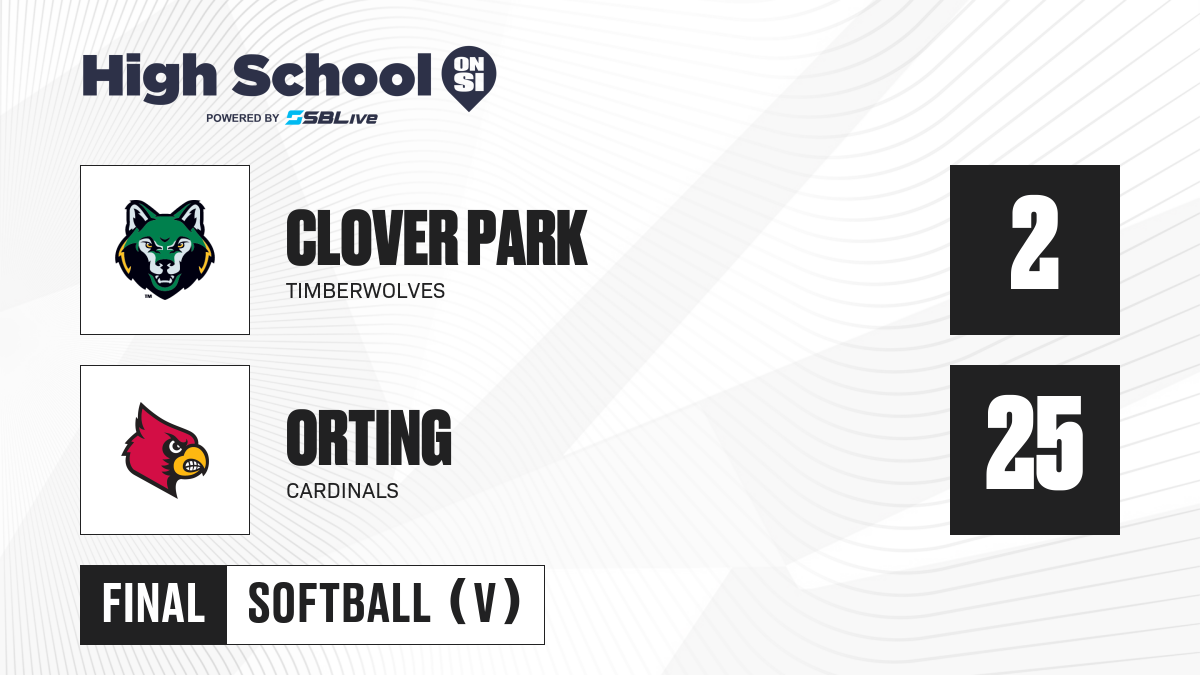 High School ON SI
POWERED BY SBLive

CLOVER PARK
TIMBERWOLVES
2

ORTING
CARDINALS
25

FINAL SOFTBALL (V)